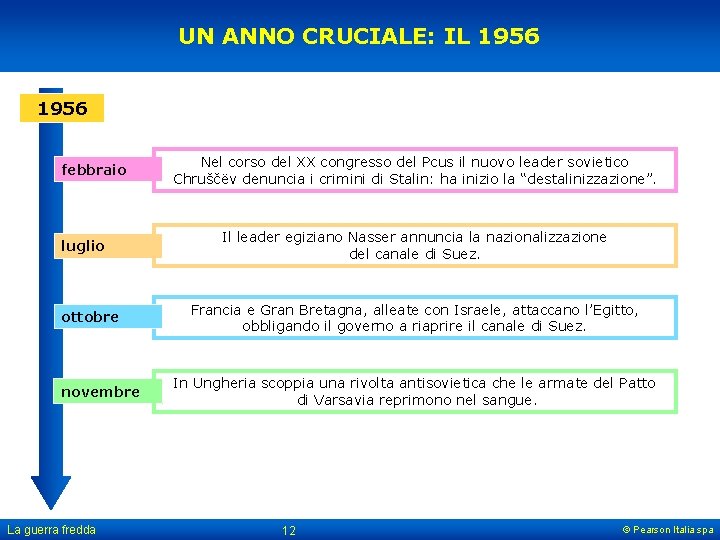 UN ANNO CRUCIALE: IL 1956

1956

febbraio

Nel corso del XX congresso del Pcus il nuovo leader sovietico Chruščëv denuncia i crimini di Stalin: ha inizio la “destalinizzazione”.

luglio

Il leader egiziano Nasser annuncia la nazionalizzazione del canale di Suez.

ottobre

Francia e Gran Bretagna, alleate con Israele, attaccano l’Egitto, obbligando il governo a riaprire il canale di Suez.

novembre

In Ungheria scoppia una rivolta antisovietica che le armate del Patto di Varsavia reprimono nel sangue.

La guerra fredda

12

© Pearson Italia spa